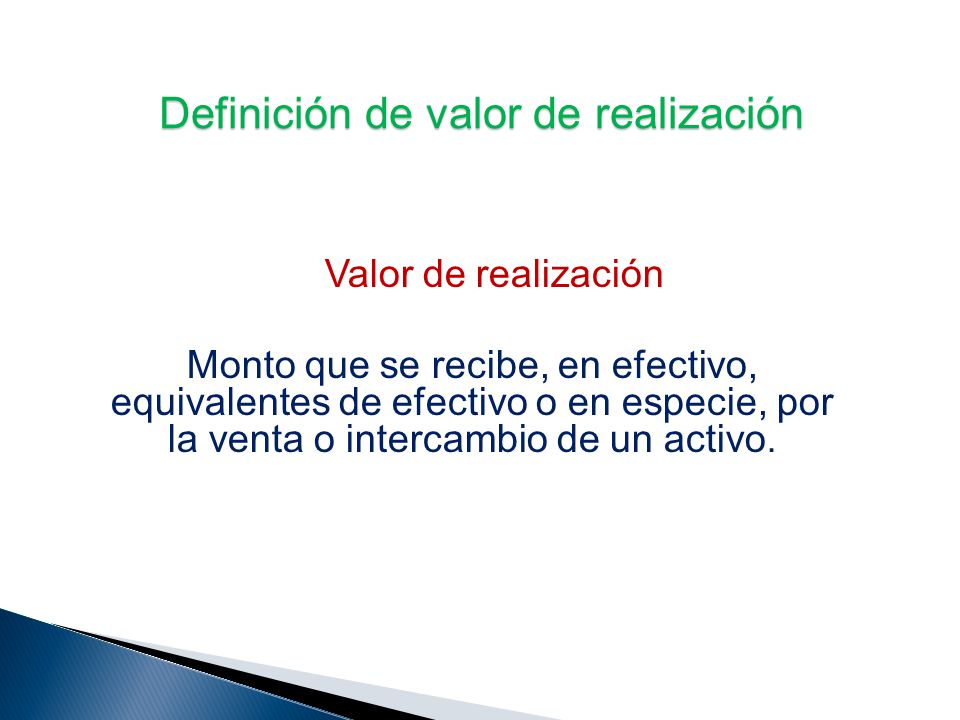 Definición de valor de realización

Valor de realización

Monto que se recibe, en efectivo, equivalentes de efectivo o en especie, por la venta o intercambio de un activo.